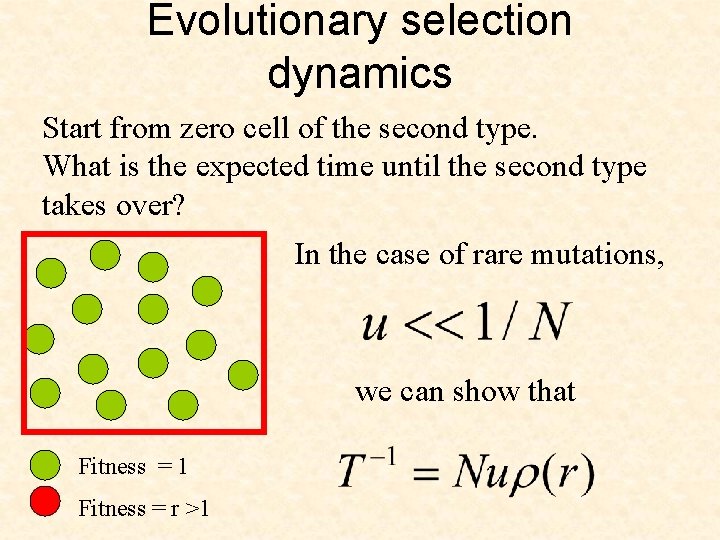 Evolutionary selection dynamics

Start from zero cell of the second type.
What is the expected time until the second type takes over?

In the case of rare mutations,

$u << 1/N$

we can show that

$T^{-1} = Nu\rho(r)$

Fitness = 1

Fitness = r >1